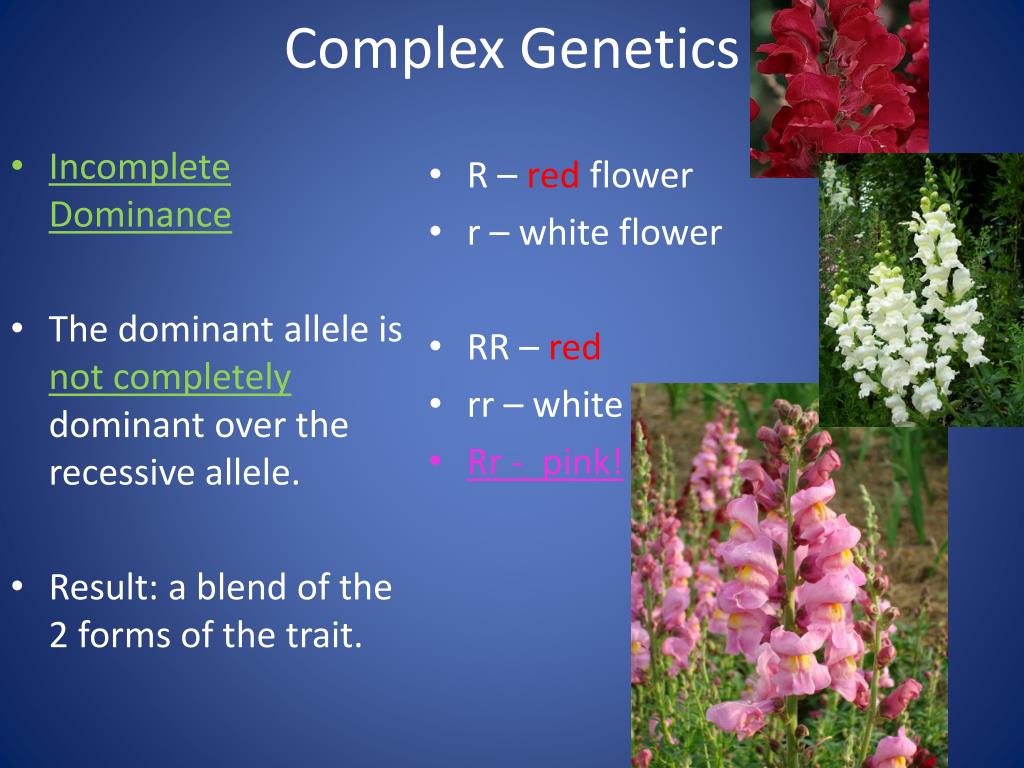 Complex Genetics

• Incomplete Dominance

• The dominant allele is not completely dominant over the recessive allele.

• Result: a blend of the 2 forms of the trait.

• R – red flower
• r – white flower

• RR – red
• rr – white
• Rr - pink!